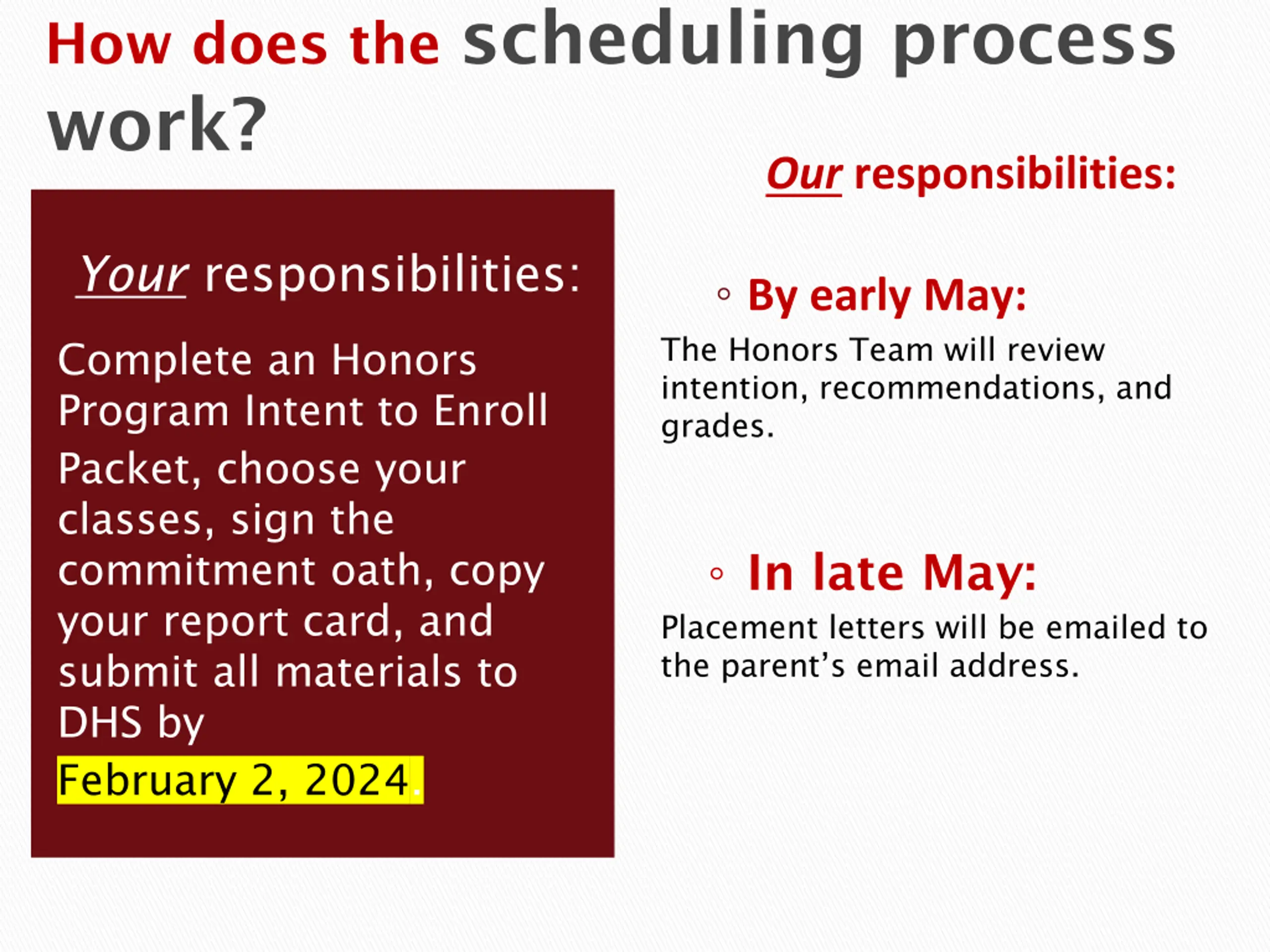 How does the scheduling process work?

Your responsibilities:

Complete an Honors Program Intent to Enroll Packet, choose your classes, sign the commitment oath, copy your report card, and submit all materials to DHS by February 2, 2024.

Our responsibilities:

◦ By early May:

The Honors Team will review intention, recommendations, and grades.

◦ In late May:

Placement letters will be emailed to the parent's email address.